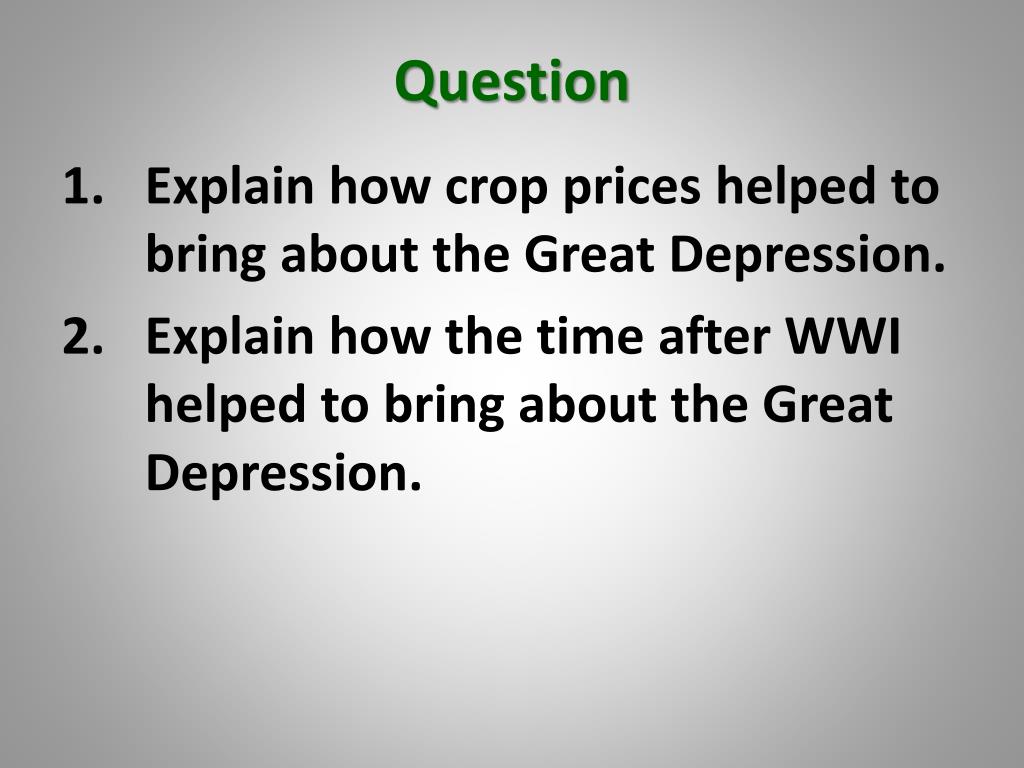 Question

1. Explain how crop prices helped to bring about the Great Depression.
2. Explain how the time after WWI helped to bring about the Great Depression.